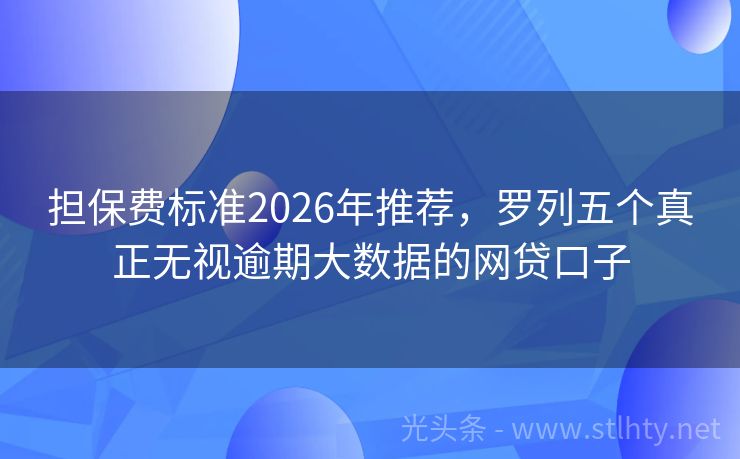 担保费标准2026年推荐，罗列五个真正无视逾期大数据的网贷口子

光头条 - www.stlhty.net